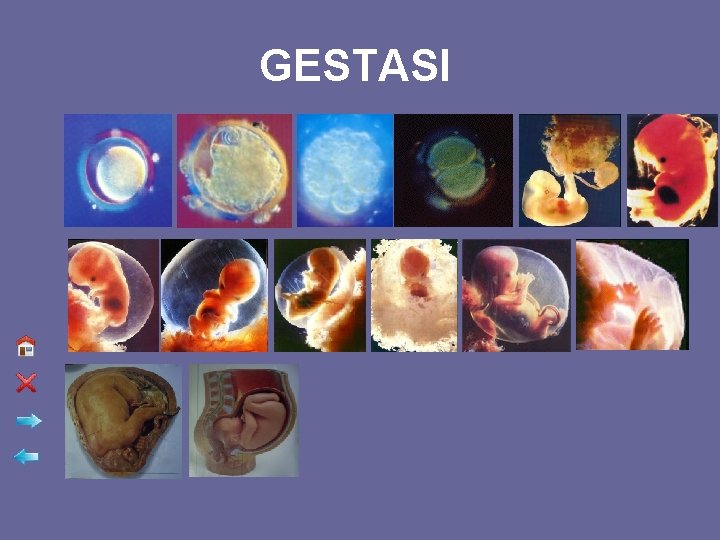 GESTASI